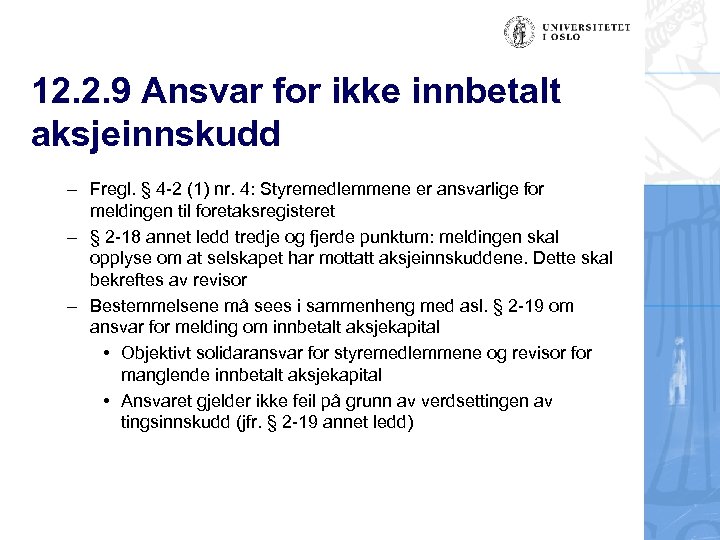 UNIVERSITETET I OSLO

12.2.9 Ansvar for ikke innbetalt aksjeinnskudd

– Fregl. § 4-2 (1) nr. 4: Styremedlemmene er ansvarlige for meldingen til foretaksregisteret

– § 2-18 annet ledd tredje og fjerde punktum: meldingen skal opplyse om at selskapet har mottatt aksjeinnskuddene. Dette skal bekreftes av revisor

– Bestemmelsene må sees i sammenheng med asl. § 2-19 om ansvar for melding om innbetalt aksjekapital

• Objektivt solidaransvar for styremedlemmene og revisor for manglende innbetalt aksjekapital

• Ansvaret gjelder ikke feil på grunn av verdsettingen av tingsinnskudd (jfr. § 2-19 annet ledd)